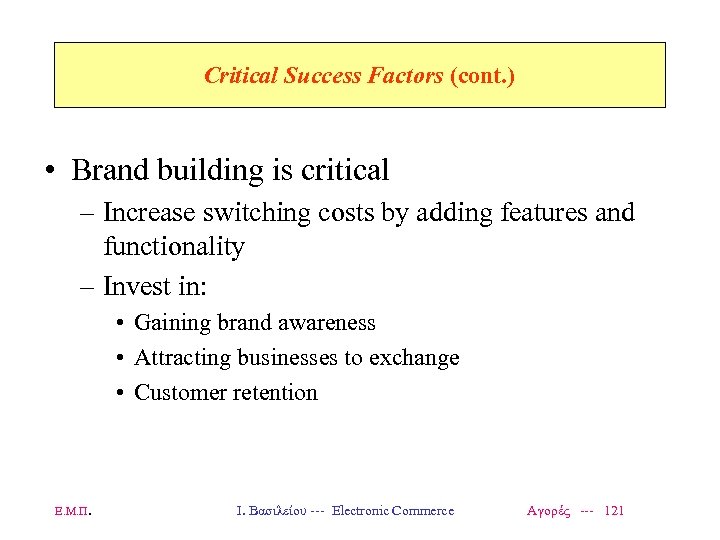 Critical Success Factors (cont.)

• Brand building is critical

– Increase switching costs by adding features and functionality

– Invest in:

• Gaining brand awareness

• Attracting businesses to exchange

• Customer retention

Ε.Μ.Π. Ι. Βασιλείου --- Electronic Commerce Αγορές --- 121